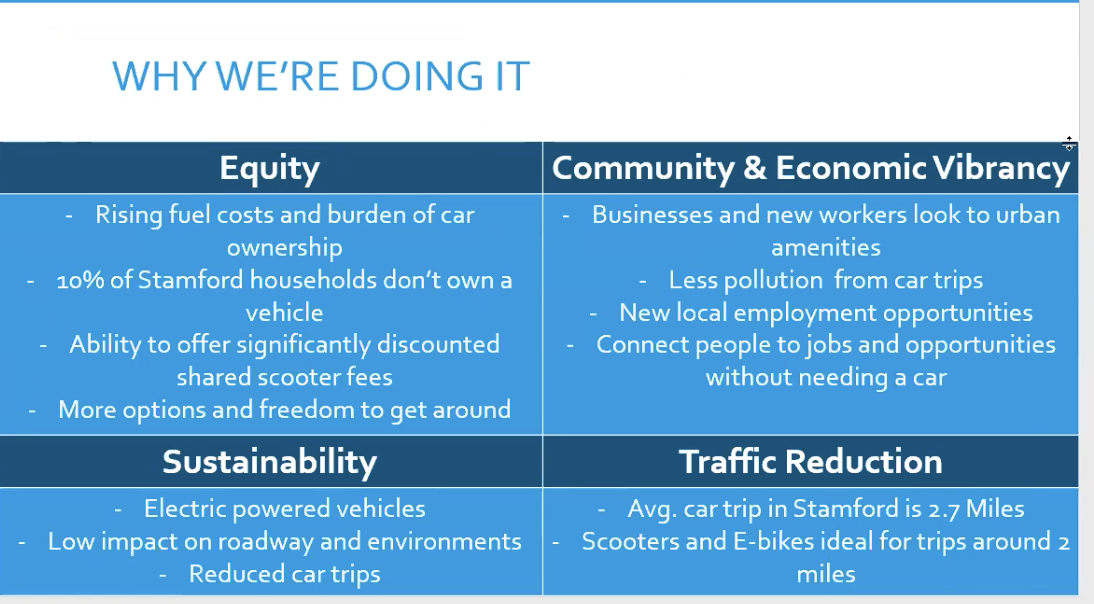 WHY WE'RE DOING IT

| Equity | Community & Economic Vibrancy |
|---|---|
| - Rising fuel costs and burden of car ownership - 10% of Stamford households don't own a vehicle - Ability to offer significantly discounted shared scooter fees - More options and freedom to get around | - Businesses and new workers look to urban amenities - Less pollution from car trips - New local employment opportunities - Connect people to jobs and opportunities without needing a car |
| **Sustainability** | **Traffic Reduction** |
| - Electric powered vehicles - Low impact on roadway and environments - Reduced car trips | - Avg. car trip in Stamford is 2.7 Miles - Scooters and E-bikes ideal for trips around 2 miles |